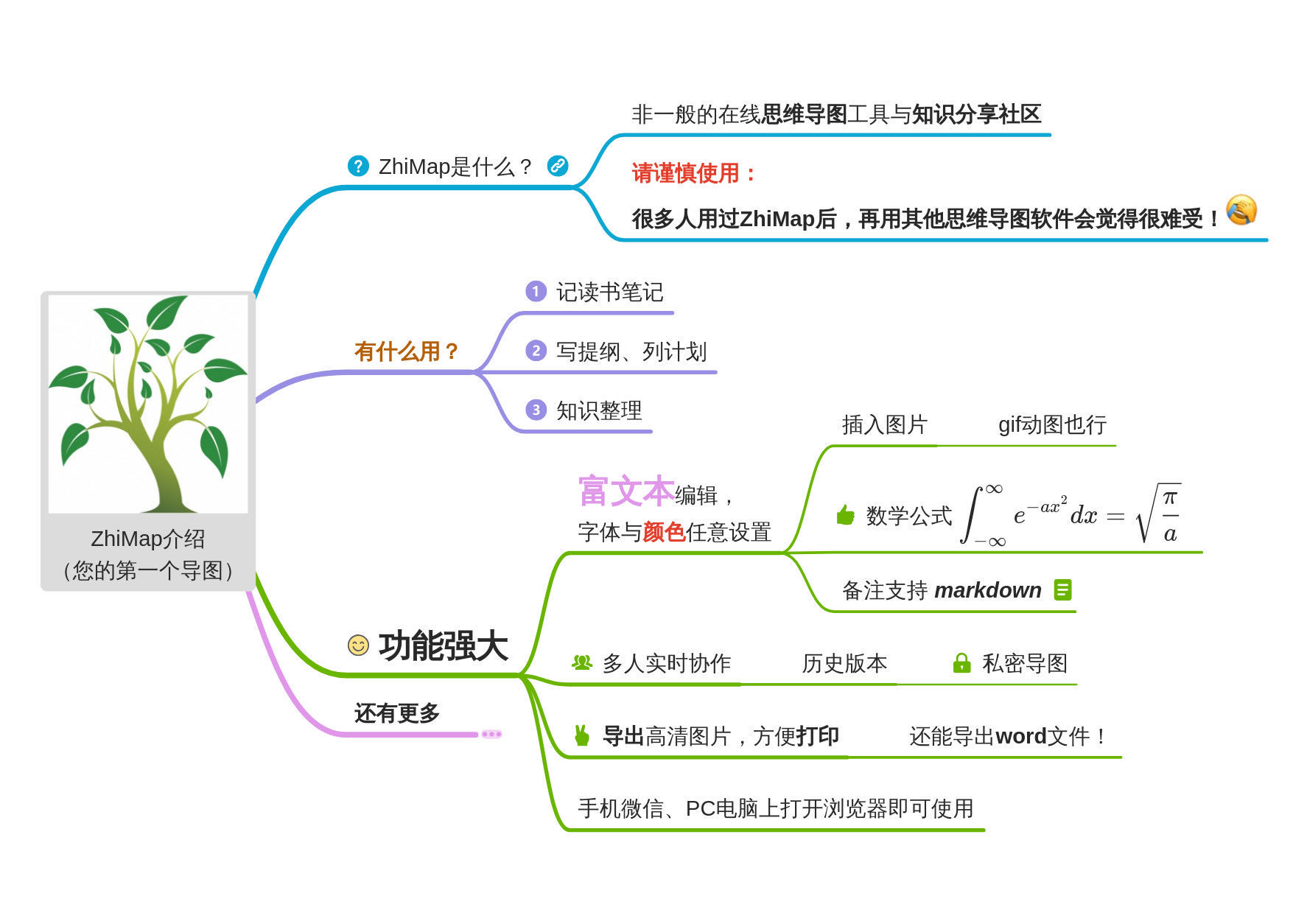 ZhiMap介绍
（您的第一个导图）

ZhiMap是什么？

非一般的在线思维导图工具与知识分享社区

请谨慎使用：

很多人用过ZhiMap后，再用其他思维导图软件会觉得很难受！

有什么用？

1 记读书笔记

2 写提纲、列计划

3 知识整理

功能强大

富文本编辑，
字体与颜色任意设置

插入图片

gif动图也行

数学公式 $\int_{-\infty}^{\infty} e^{-ax^2} dx = \sqrt{\frac{\pi}{a}}$

备注支持 markdown

多人实时协作

历史版本

私密导图

导出高清图片，方便打印

还能导出word文件！

手机微信、PC电脑上打开浏览器即可使用

还有更多